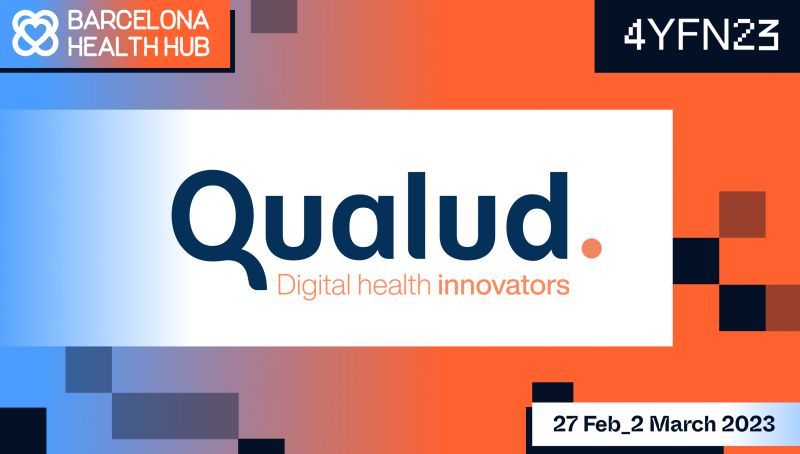 BARCELONA HEALTH HUB

4YFN23

Qualud.
Digital health innovators

27 Feb_2 March 2023